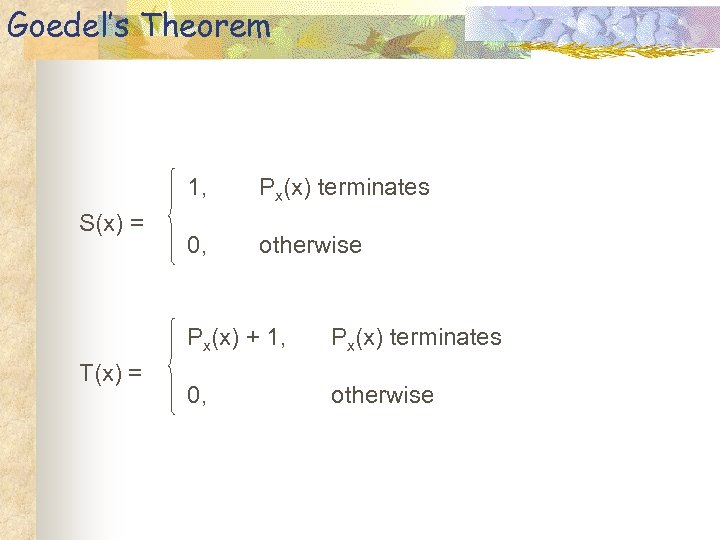 Goedel's Theorem

$S(x) = \begin{cases} 1, & P_x(x) \text{ terminates} \\ 0, & \text{otherwise} \end{cases}$

$T(x) = \begin{cases} P_x(x) + 1, & P_x(x) \text{ terminates} \\ 0, & \text{otherwise} \end{cases}$